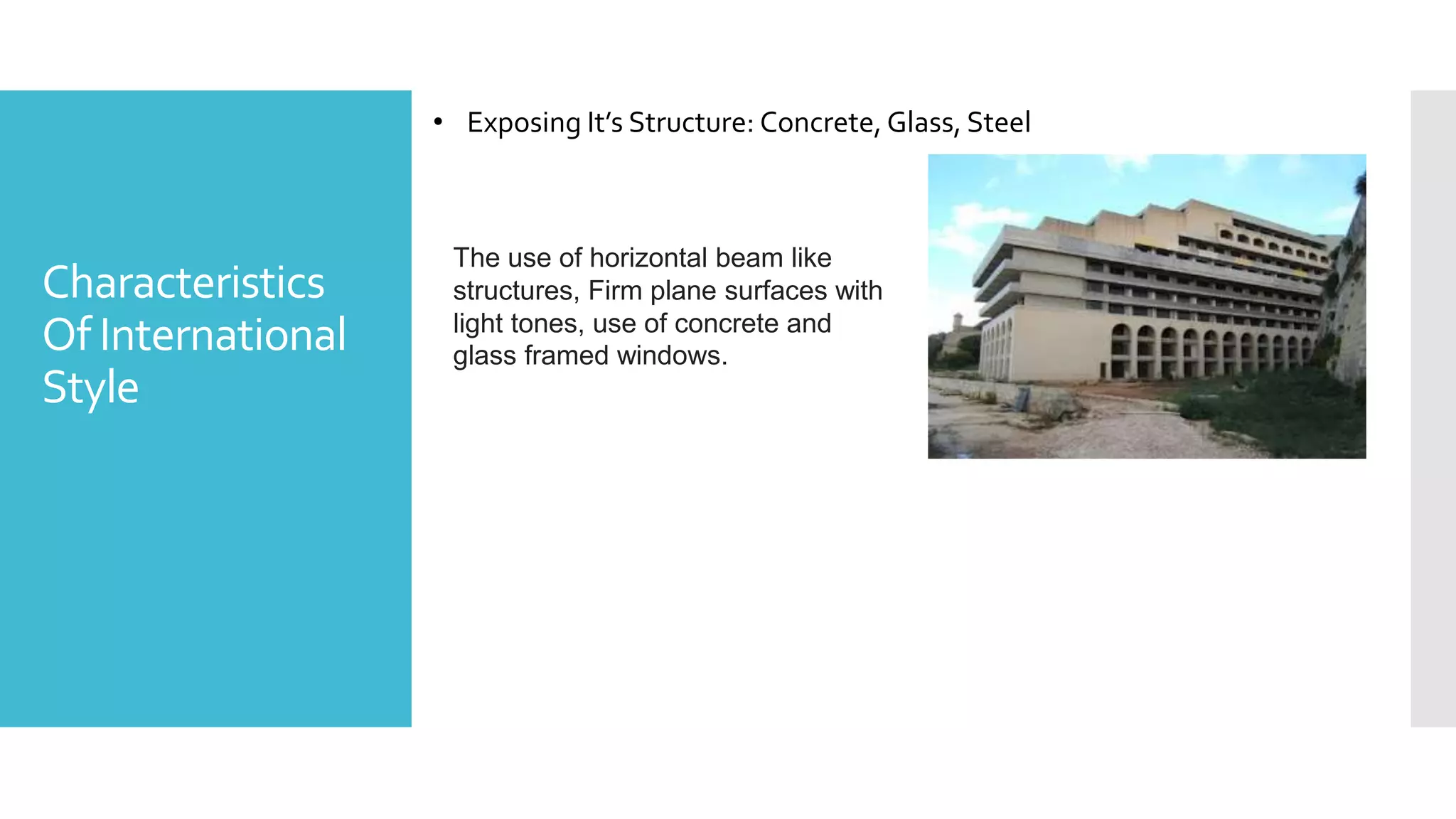 Characteristics Of International Style

• Exposing It’s Structure: Concrete, Glass, Steel

The use of horizontal beam like structures, Firm plane surfaces with light tones, use of concrete and glass framed windows.